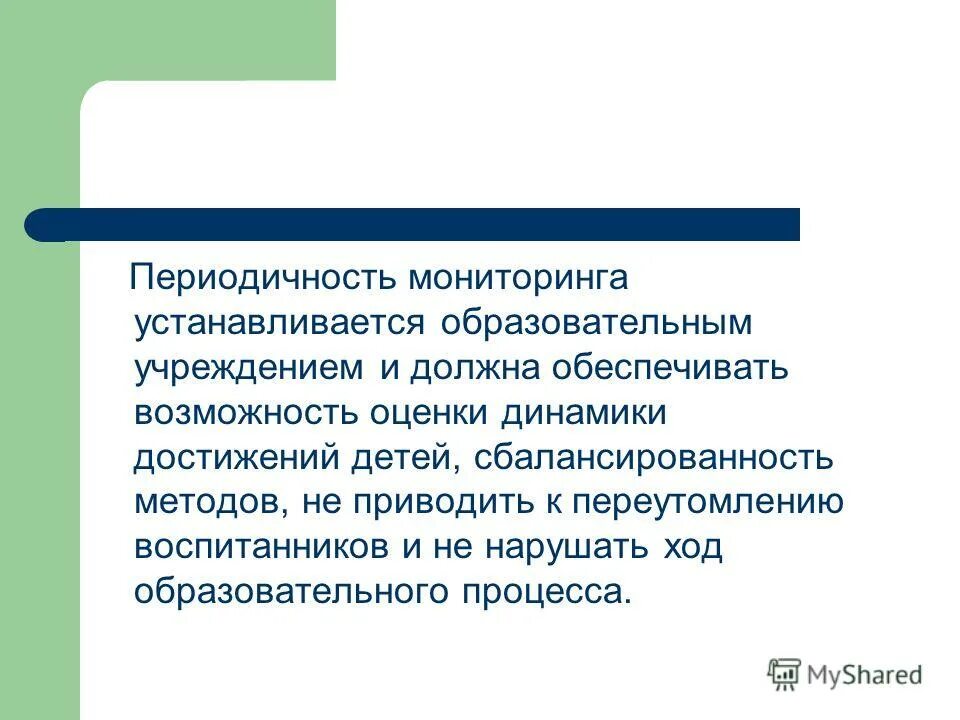 Периодичность мониторинга устанавливается образовательным учреждением и должна обеспечивать возможность оценки динамики достижений детей, сбалансированность методов, не приводить к переутомлению воспитанников и не нарушать ход образовательного процесса.

MyShared